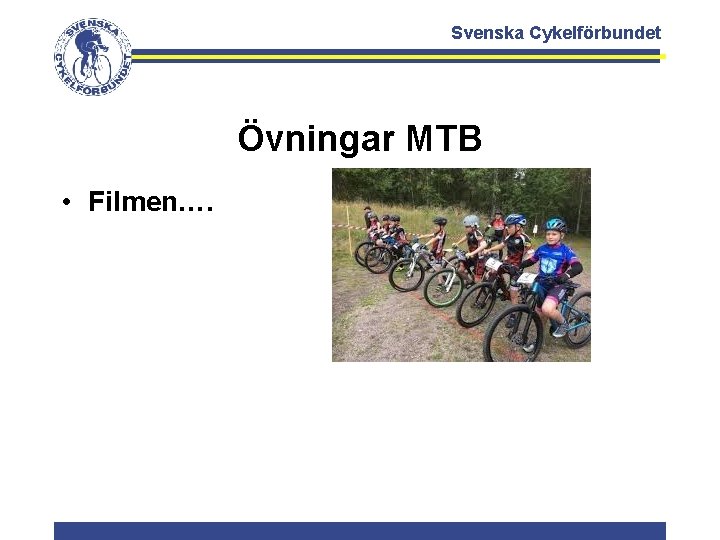 SVENSKA CYKELFÖRBUNDET

Svenska Cykelförbundet

Övningar MTB

• Filmen….